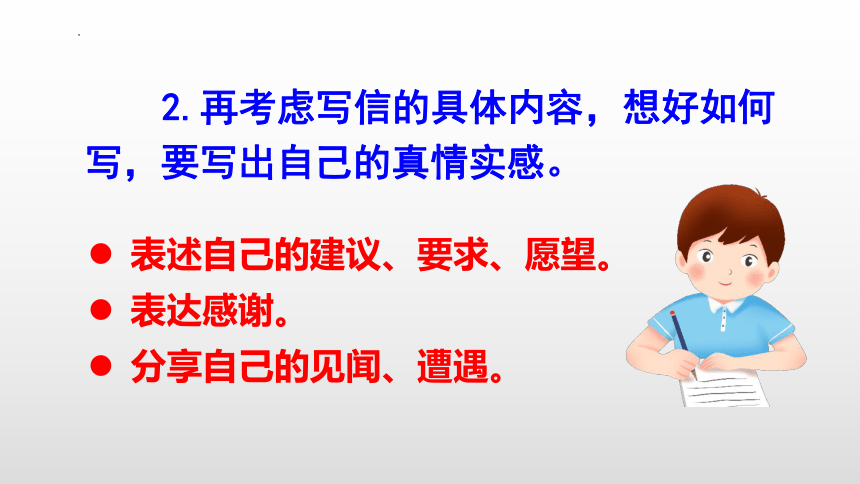 2. 再考虑写信的具体内容，想好如何写，要写出自己的真情实感。

● 表述自己的建议、要求、愿望。
● 表达感谢。
● 分享自己的见闻、遭遇。